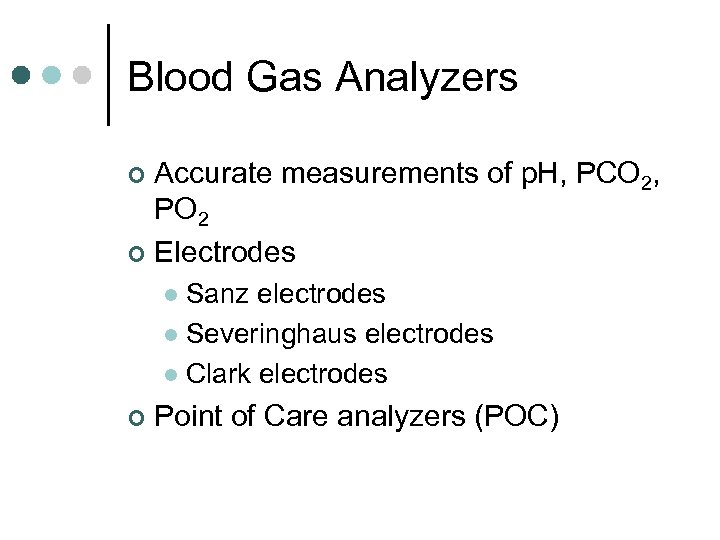 Blood Gas Analyzers

- Accurate measurements of pH, $PCO_2$, $PO_2$
- Electrodes
  - Sanz electrodes
  - Severinghaus electrodes
  - Clark electrodes
- Point of Care analyzers (POC)